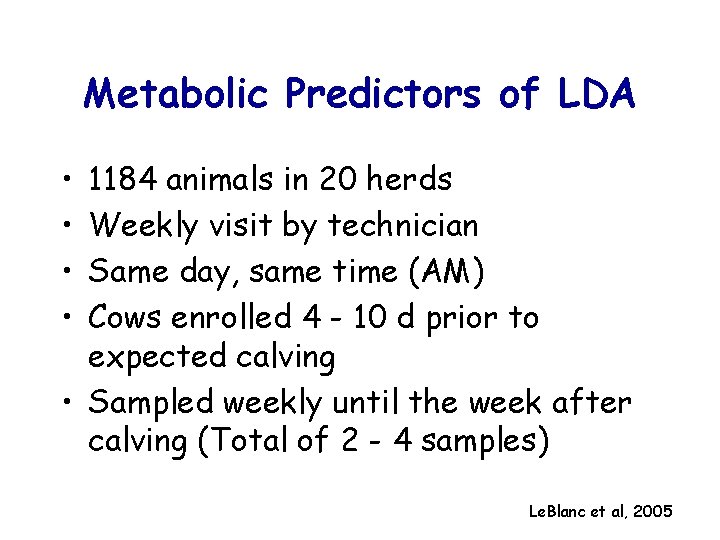 Metabolic Predictors of LDA

• 1184 animals in 20 herds
• Weekly visit by technician
• Same day, same time (AM)
• Cows enrolled 4 - 10 d prior to expected calving
• Sampled weekly until the week after calving (Total of 2 - 4 samples)

LeBlanc et al, 2005